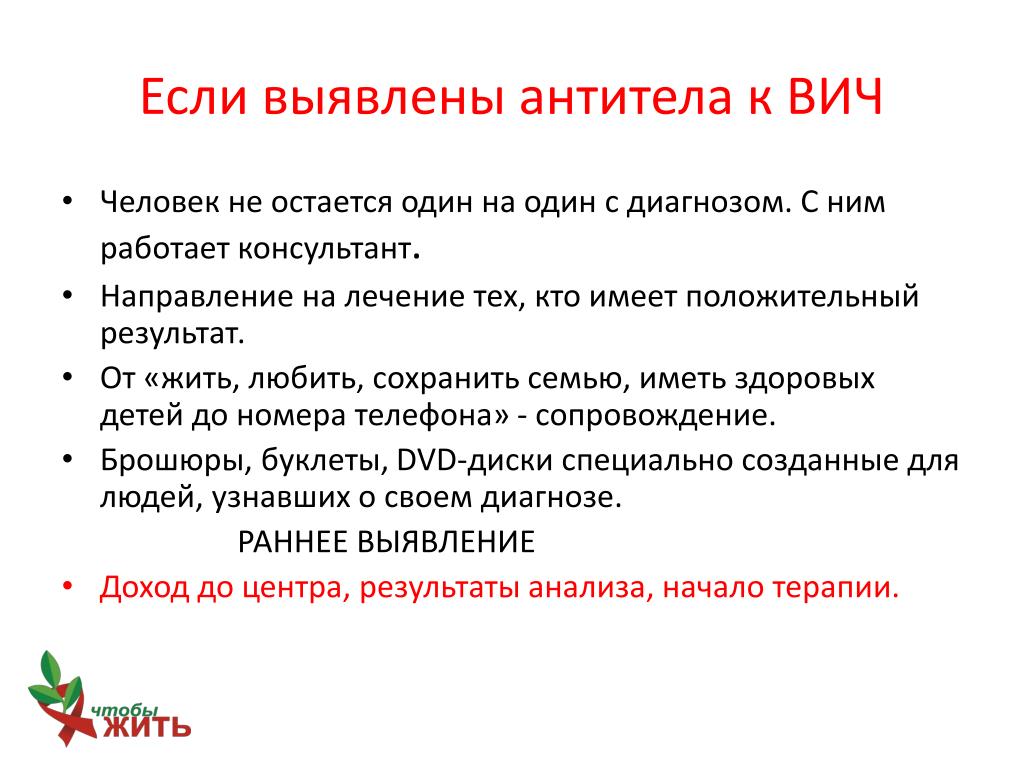 Если выявлены антитела к ВИЧ

• Человек не остается один на один с диагнозом. С ним работает консультант.
• Направление на лечение тех, кто имеет положительный результат.
• От «жить, любить, сохранить семью, иметь здоровых детей до номера телефона» - сопровождение.
• Брошюры, буклеты, DVD-диски специально созданные для людей, узнавших о своем диагнозе.

РАННЕЕ ВЫЯВЛЕНИЕ

• Доход до центра, результаты анализа, начало терапии.

чтобы ЖИТЬ